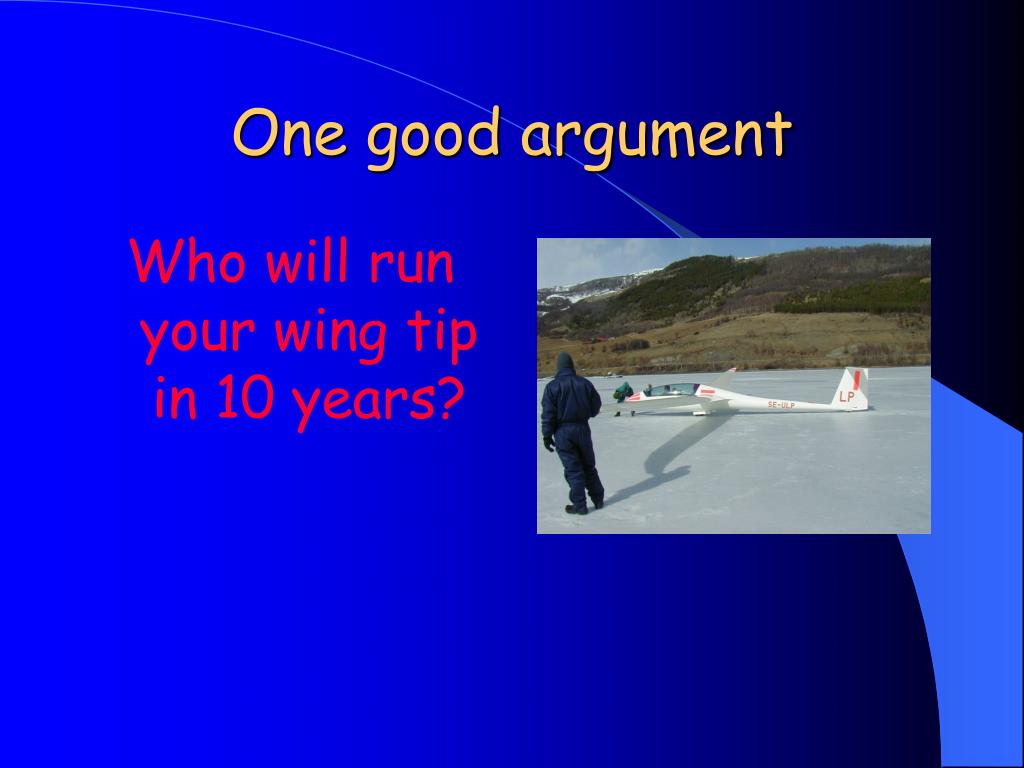 One good argument

Who will run your wing tip in 10 years?

SE-ULP

LP